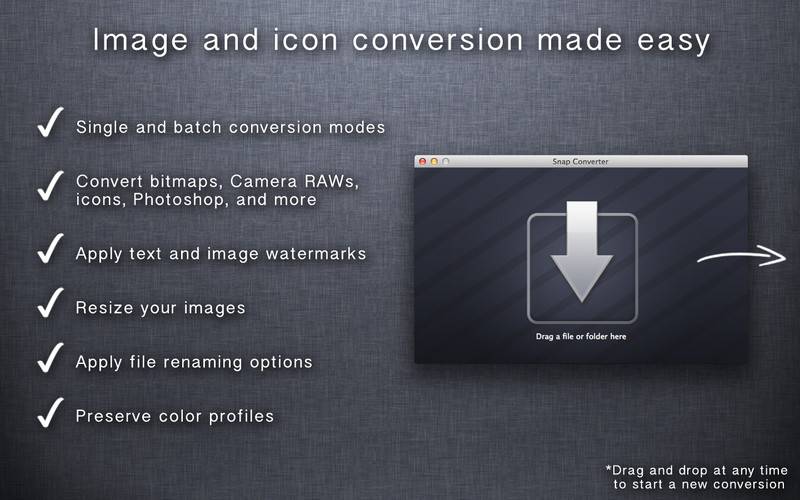 Image and icon conversion made easy

✓ Single and batch conversion modes

✓ Convert bitmaps, Camera RAWs, icons, Photoshop, and more

✓ Apply text and image watermarks

✓ Resize your images

✓ Apply file renaming options

✓ Preserve color profiles

Snap Converter

Drag a file or folder here

*Drag and drop at any time to start a new conversion